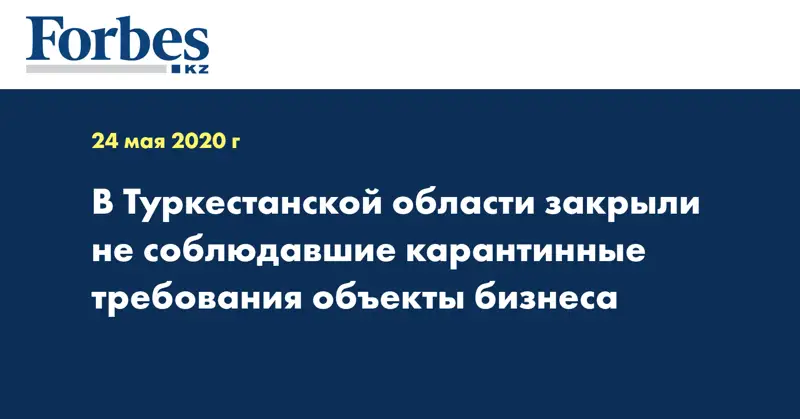 Forbes
KZ

24 мая 2020 г

В Туркестанской области закрыли не соблюдавшие карантинные требования объекты бизнеса